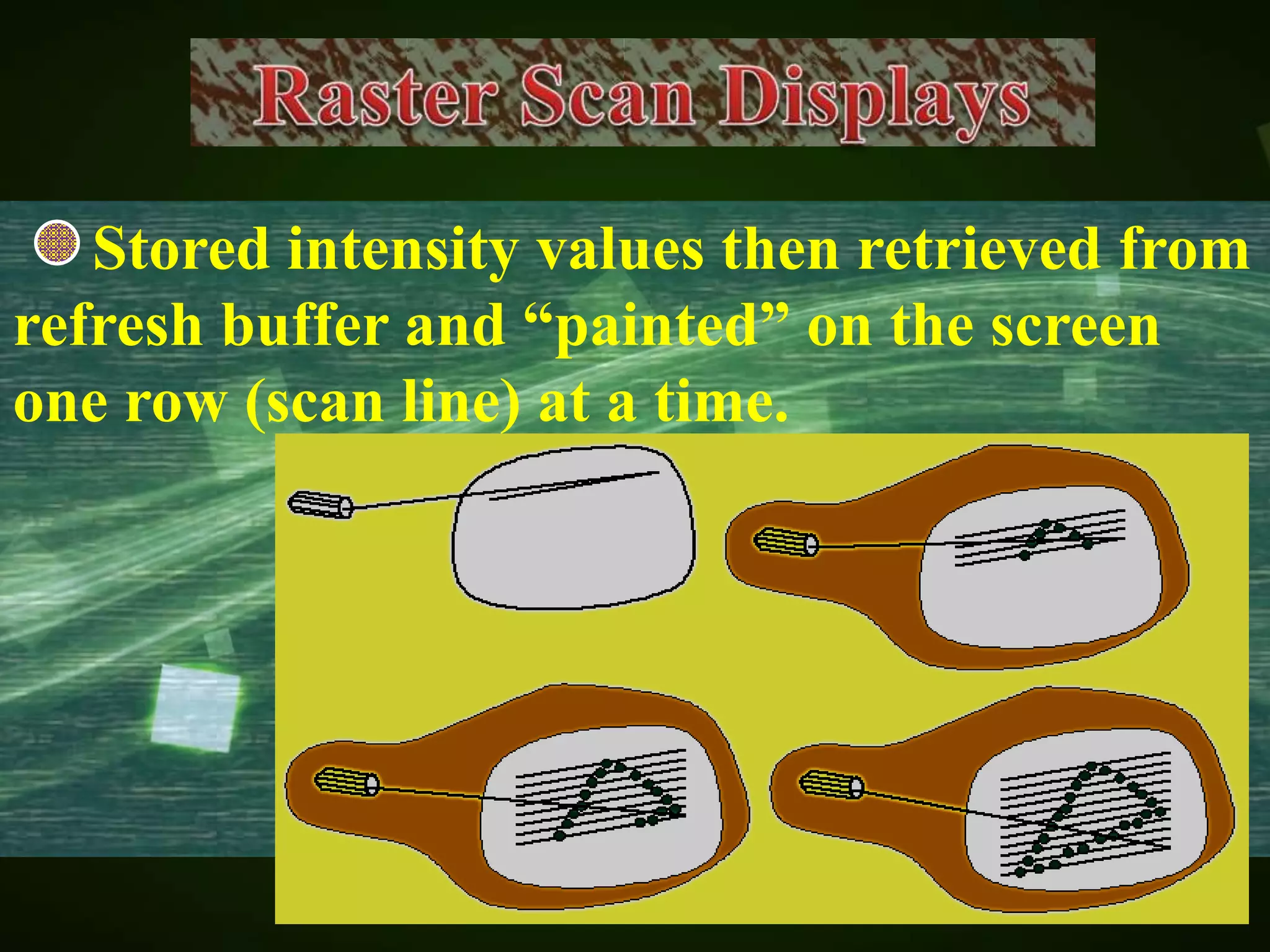 Raster Scan Displays

Stored intensity values then retrieved from refresh buffer and “painted” on the screen one row (scan line) at a time.